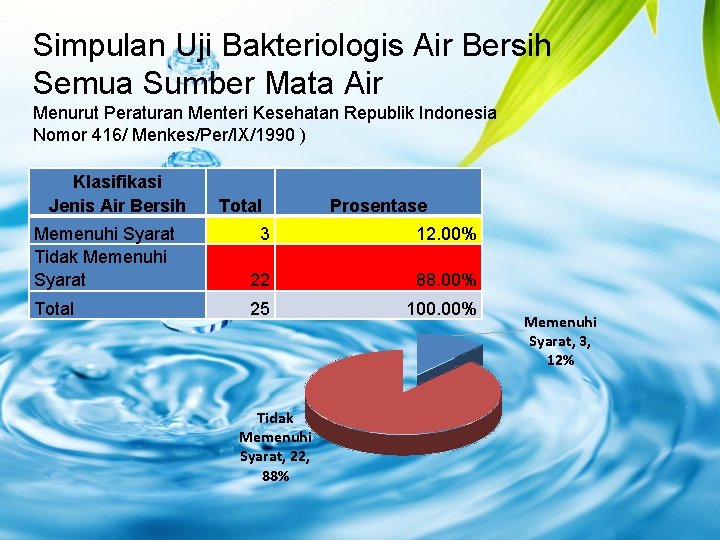 Simpulan Uji Bakteriologis Air Bersih Semua Sumber Mata Air

Menurut Peraturan Menteri Kesehatan Republik Indonesia Nomor 416/ Menkes/Per/IX/1990 )

| Klasifikasi Jenis Air Bersih | Total | Prosentase |
|---|---|---|
| Memenuhi Syarat | 3 | 12.00% |
| Tidak Memenuhi Syarat | 22 | 88.00% |
| Total | 25 | 100.00% |

Memenuhi Syarat, 3, 12%

Tidak Memenuhi Syarat, 22, 88%